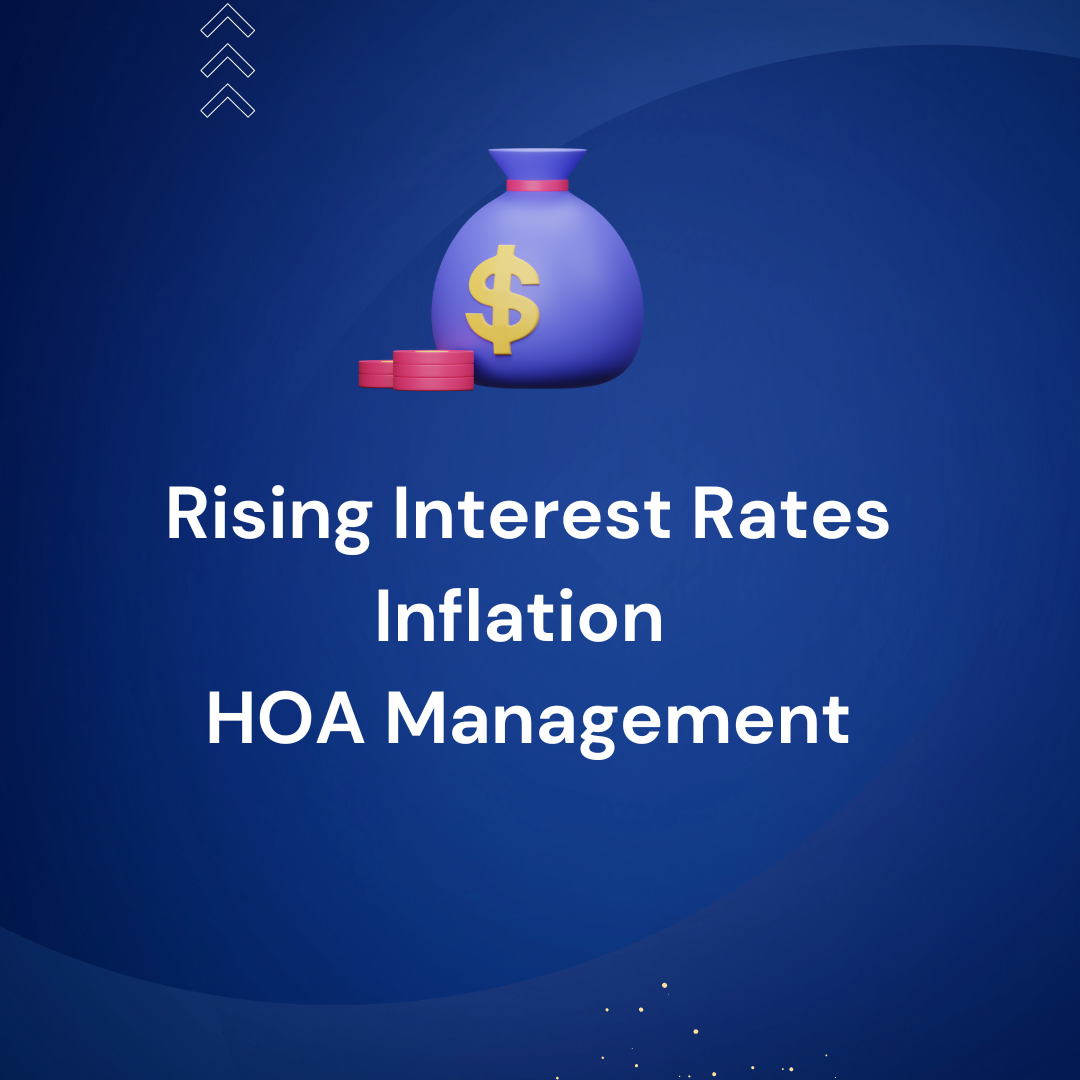 $

Rising Interest Rates
Inflation
HOA Management